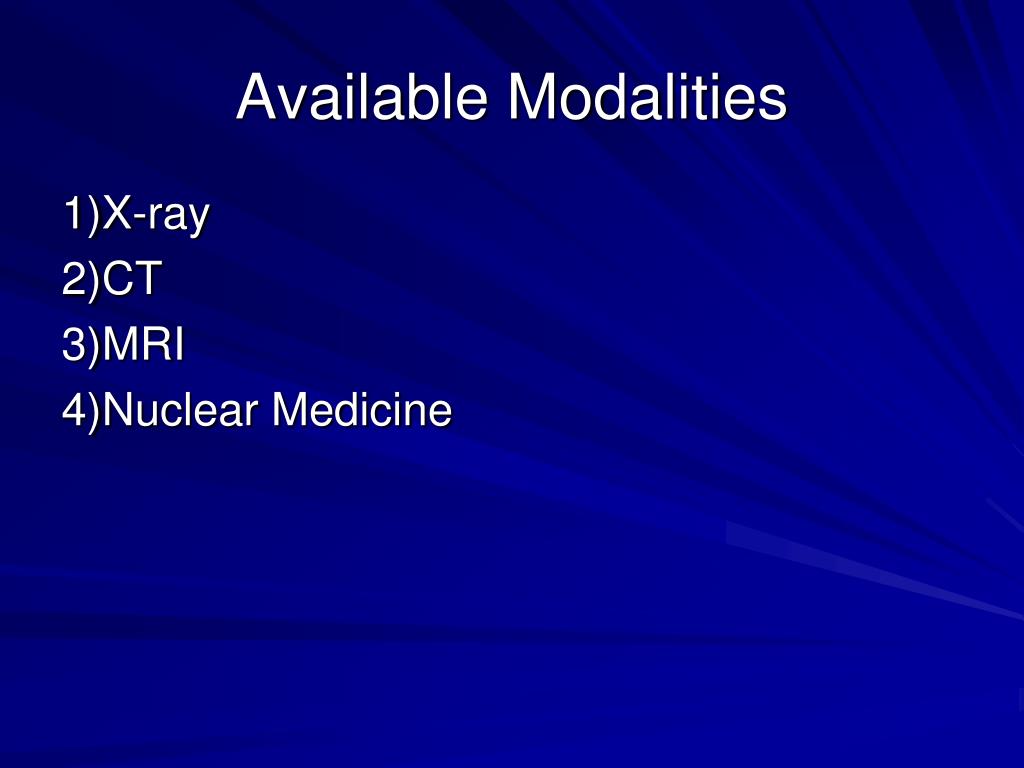 Available Modalities

1)X-ray
2)CT
3)MRI
4)Nuclear Medicine